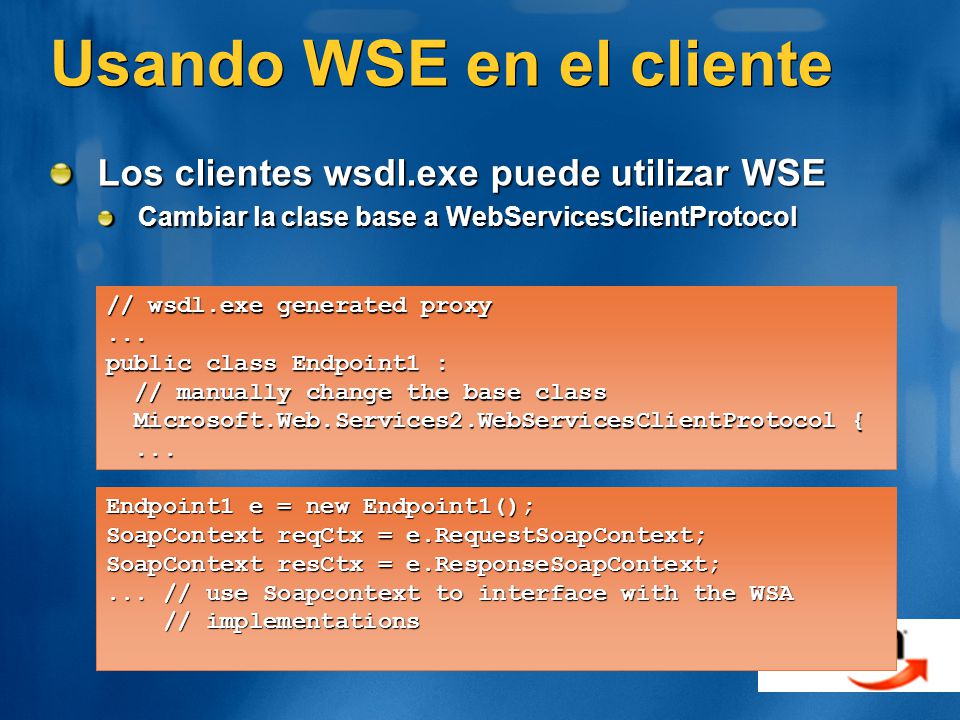 Usando WSE en el cliente

Los clientes wsdl.exe puede utilizar WSE

Cambiar la clase base a WebServicesClientProtocol

// wsdl.exe generated proxy
...
public class Endpoint1 :
  // manually change the base class
  Microsoft.Web.Services2.WebServicesClientProtocol {
  ...

Endpoint1 e = new Endpoint1();
SoapContext reqCtx = e.RequestSoapContext;
SoapContext resCtx = e.ResponseSoapContext;
... // use Soapcontext to interface with the WSA
    // implementations